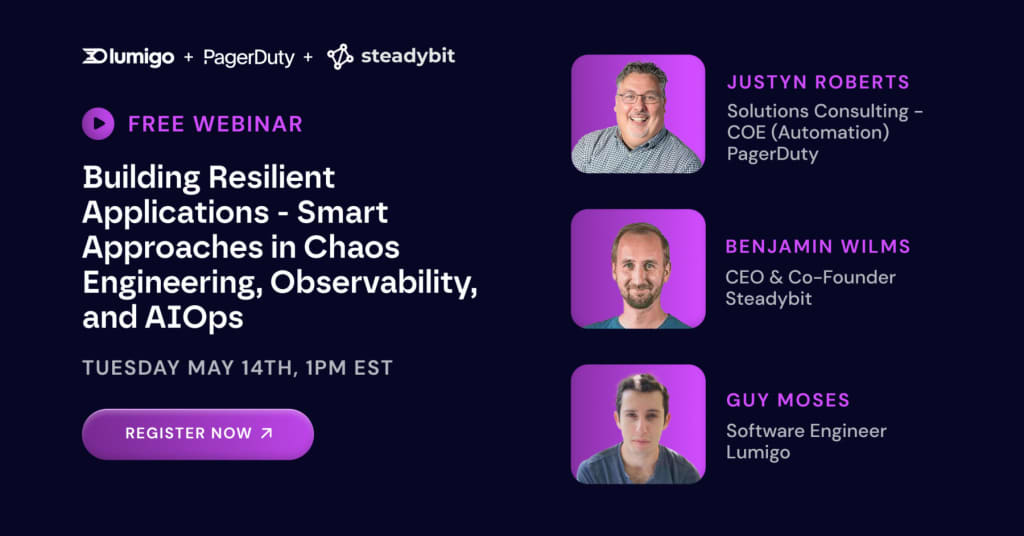 lumigo + PagerDuty + steadybit

FREE WEBINAR

Building Resilient Applications - Smart Approaches in Chaos Engineering, Observability, and AIOps

TUESDAY MAY 14TH, 1PM EST

REGISTER NOW ↗

JUSTYN ROBERTS
Solutions Consulting - COE (Automation)
PagerDuty

BENJAMIN WILMS
CEO & Co-Founder
Steadybit

GUY MOSES
Software Engineer
Lumigo